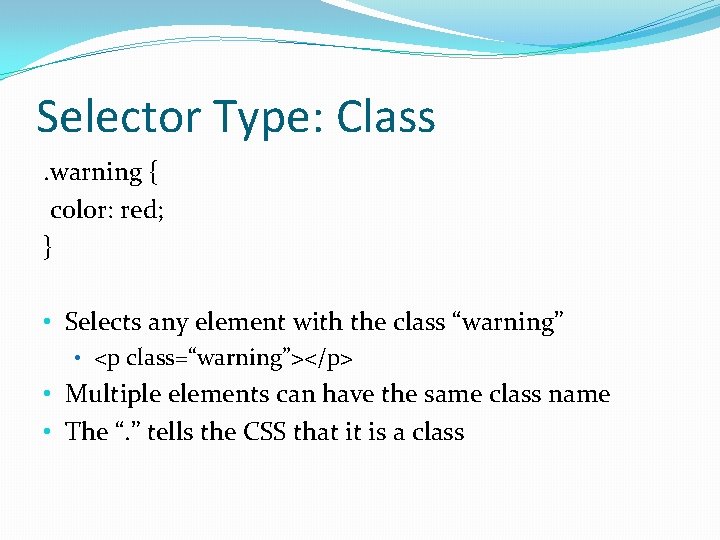 Selector Type: Class

.warning {
 color: red;
}

• Selects any element with the class “warning”
  • <p class=“warning”></p>
• Multiple elements can have the same class name
• The “.” tells the CSS that it is a class